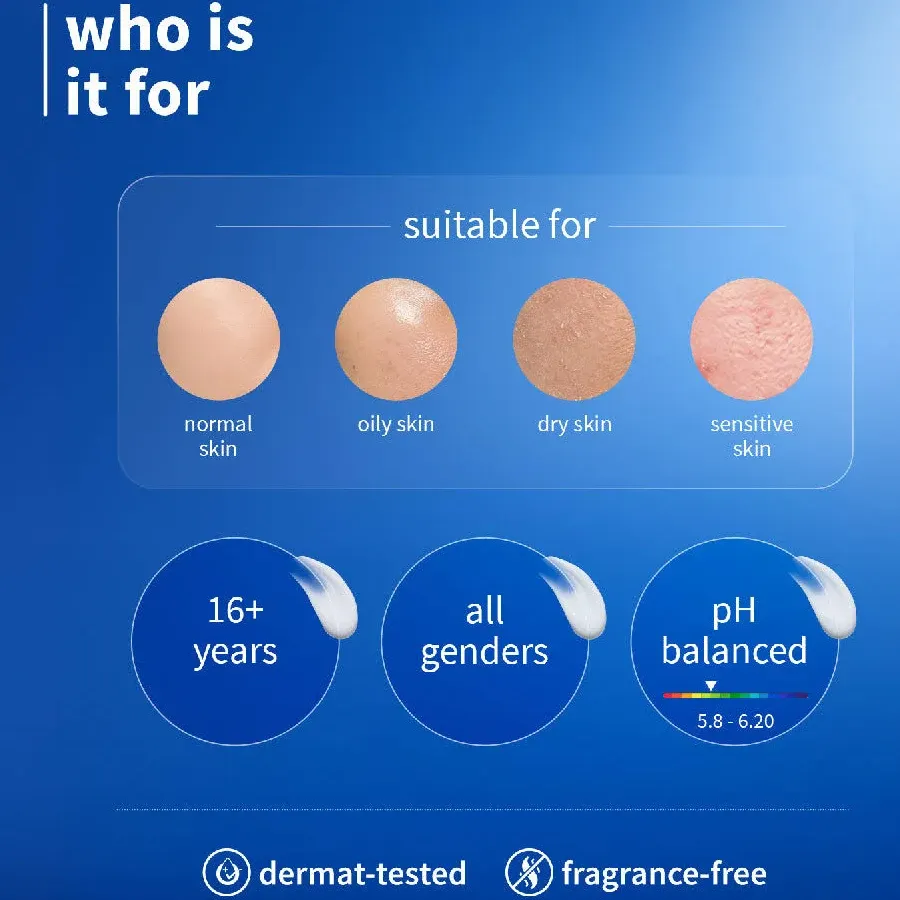 who is
it for

suitable for

normal skin

oily skin

dry skin

sensitive skin

16+ years

all genders

pH balanced

5.8 - 6.20

dermat-tested

fragrance-free